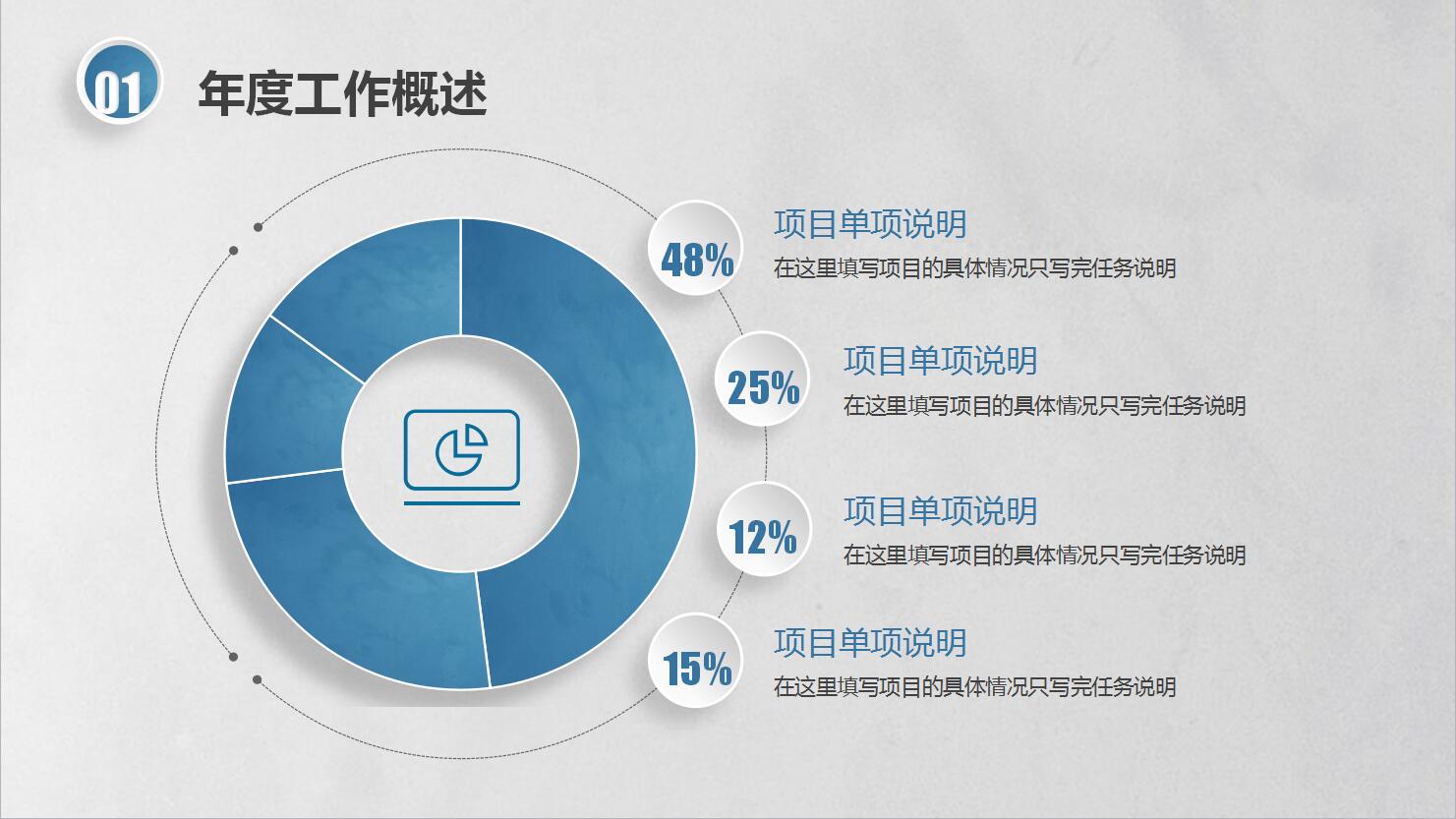 01

年度工作概述

48%

项目单项说明

在这里填写项目的具体情况只写完任务说明

25%

项目单项说明

在这里填写项目的具体情况只写完任务说明

12%

项目单项说明

在这里填写项目的具体情况只写完任务说明

15%

项目单项说明

在这里填写项目的具体情况只写完任务说明